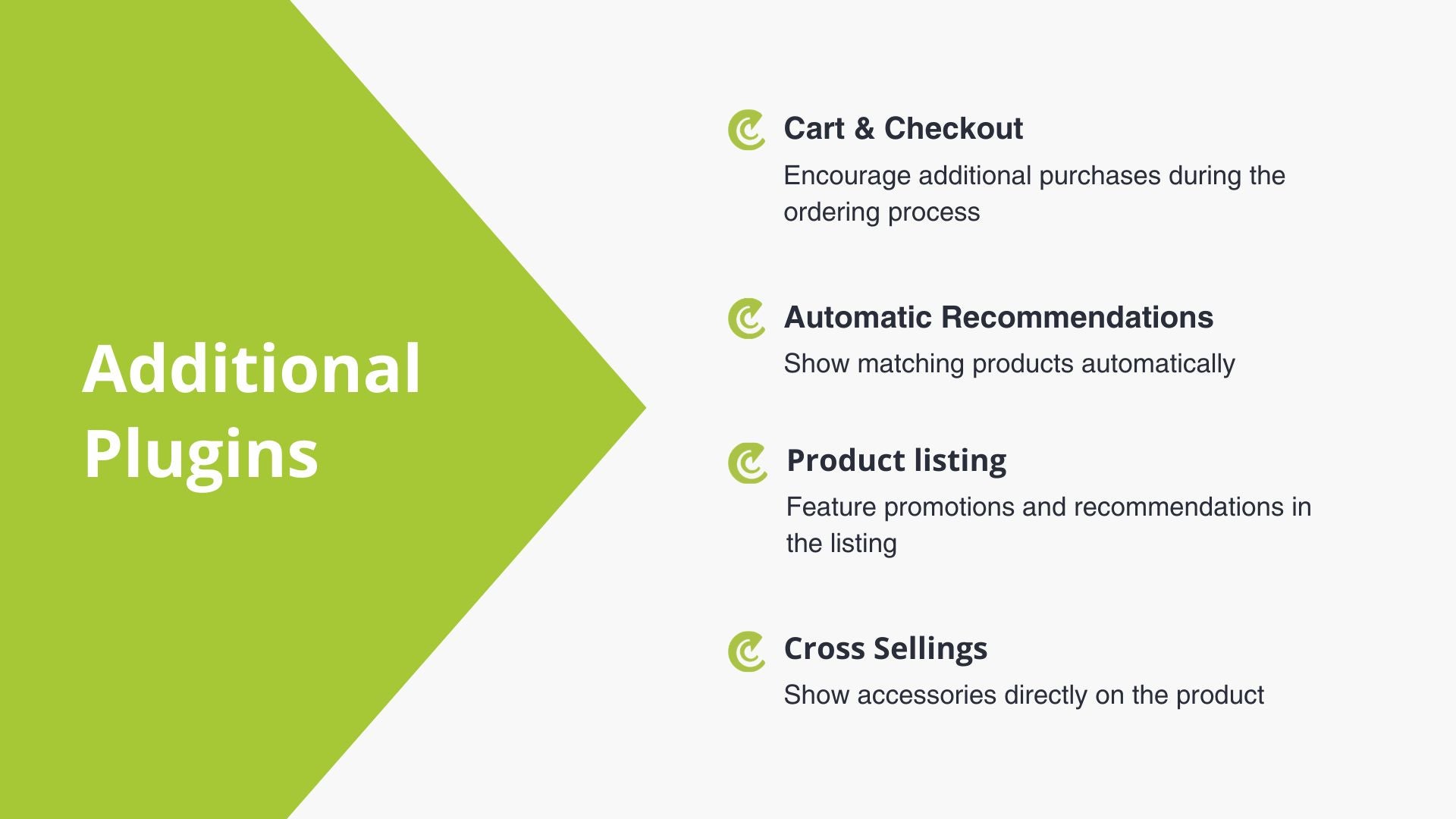 Additional Plugins

Cart & Checkout

Encourage additional purchases during the ordering process

Automatic Recommendations

Show matching products automatically

Product listing

Feature promotions and recommendations in the listing

Cross Sellings

Show accessories directly on the product